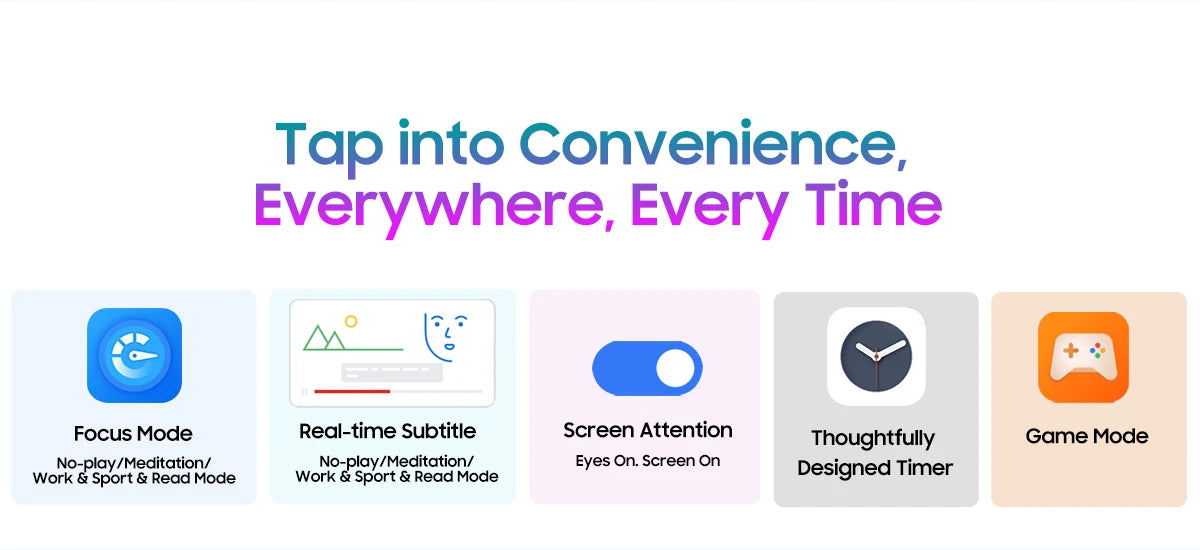 Tap into Convenience,
Everywhere, Every Time

Focus Mode
No-play/Meditation/
Work & Sport & Read Mode

Real-time Subtitle
No-play/Meditation/
Work & Sport & Read Mode

Screen Attention
Eyes On. Screen On

Thoughtfully
Designed Timer

Game Mode